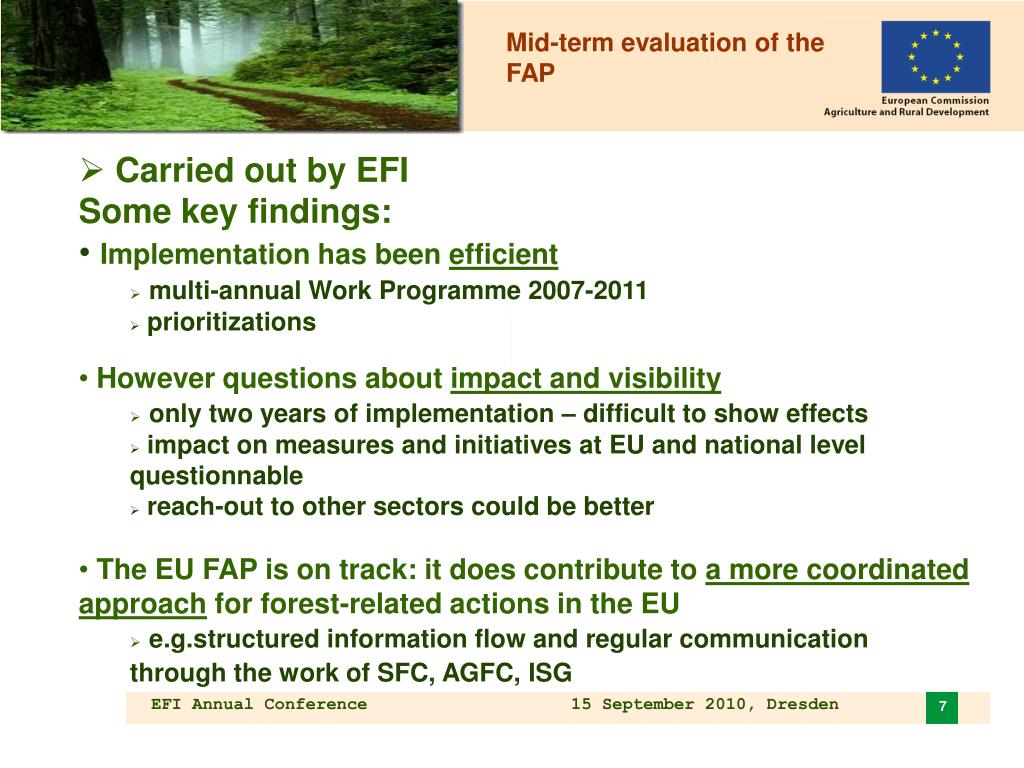 Mid-term evaluation of the FAP

European Commission
Agriculture and Rural Development

➢ Carried out by EFI
Some key findings:

• Implementation has been efficient
➢ multi-annual Work Programme 2007-2011
➢ prioritizations

• However questions about impact and visibility
➢ only two years of implementation – difficult to show effects
➢ impact on measures and initiatives at EU and national level questionnable
➢ reach-out to other sectors could be better

• The EU FAP is on track: it does contribute to a more coordinated approach for forest-related actions in the EU
➢ e.g.structured information flow and regular communication through the work of SFC, AGFC, ISG

EFI Annual Conference 15 September 2010, Dresden 7